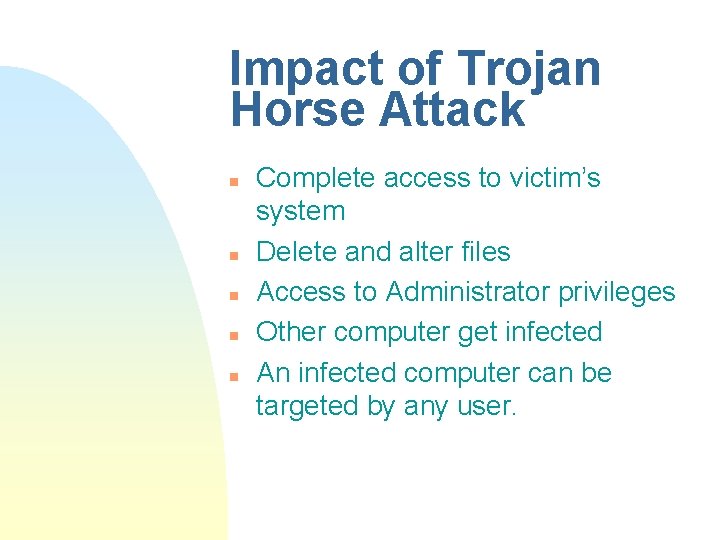 Impact of Trojan Horse Attack

• Complete access to victim's system
• Delete and alter files
• Access to Administrator privileges
• Other computer get infected
• An infected computer can be targeted by any user.